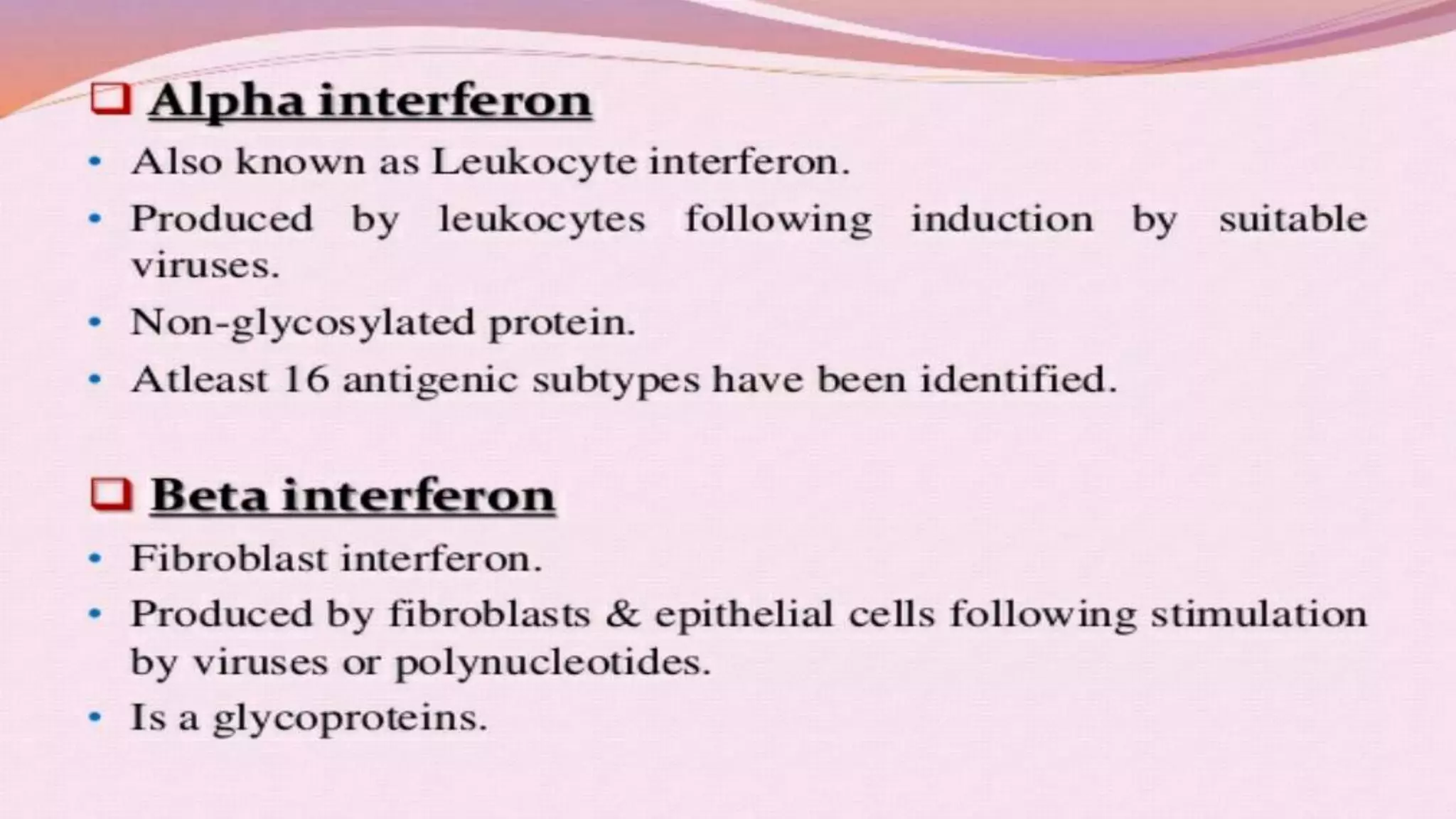 ❑ Alpha interferon

• Also known as Leukocyte interferon.
• Produced by leukocytes following induction by suitable viruses.
• Non-glycosylated protein.
• Atleast 16 antigenic subtypes have been identified.

❑ Beta interferon

• Fibroblast interferon.
• Produced by fibroblasts & epithelial cells following stimulation by viruses or polynucleotides.
• Is a glycoproteins.